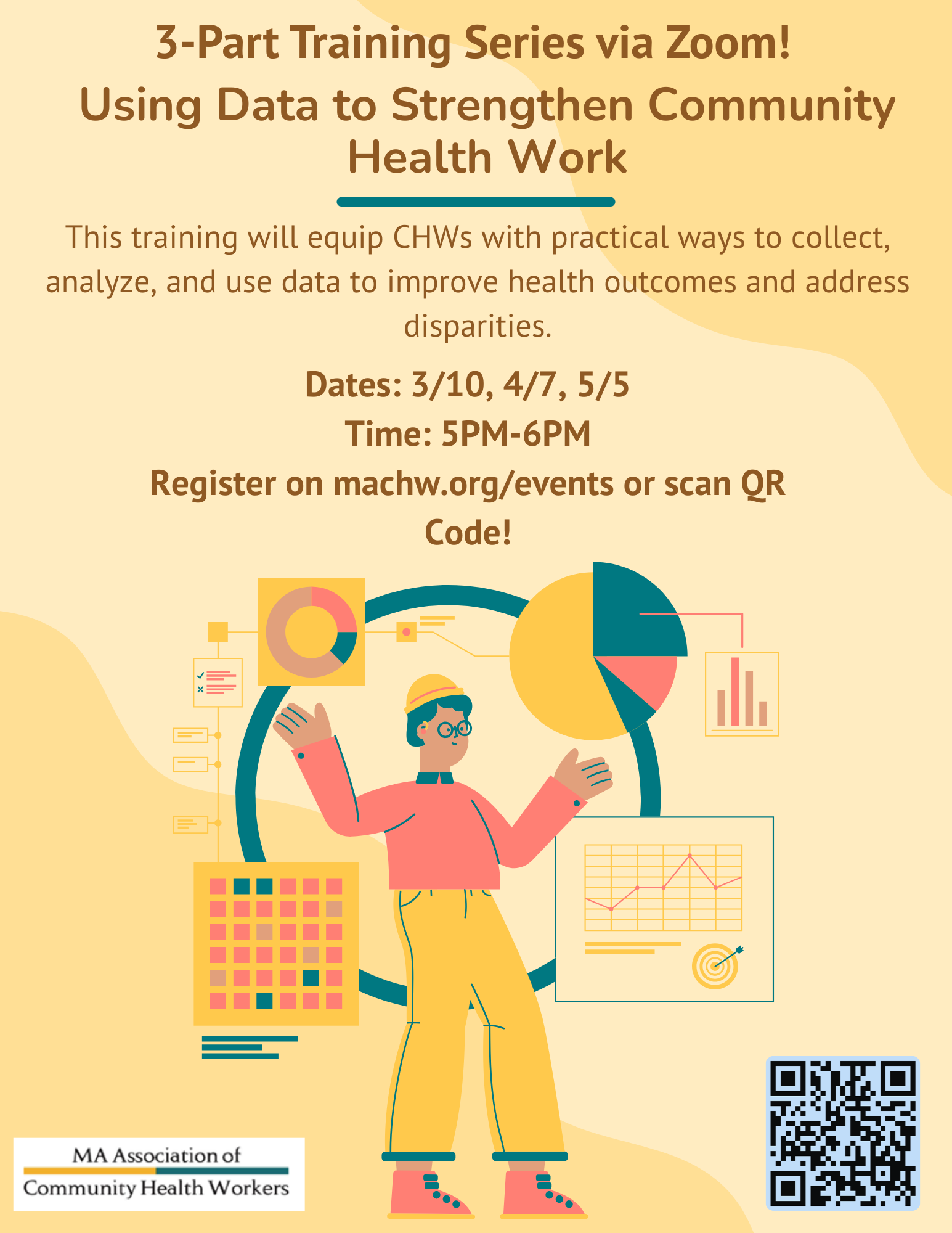 3-Part Training Series via Zoom!
Using Data to Strengthen Community Health Work

This training will equip CHWs with practical ways to collect, analyze, and use data to improve health outcomes and address disparities.

Dates: 3/10, 4/7, 5/5
Time: 5PM-6PM
Register on machw.org/events or scan QR Code!

MA Association of
Community Health Workers